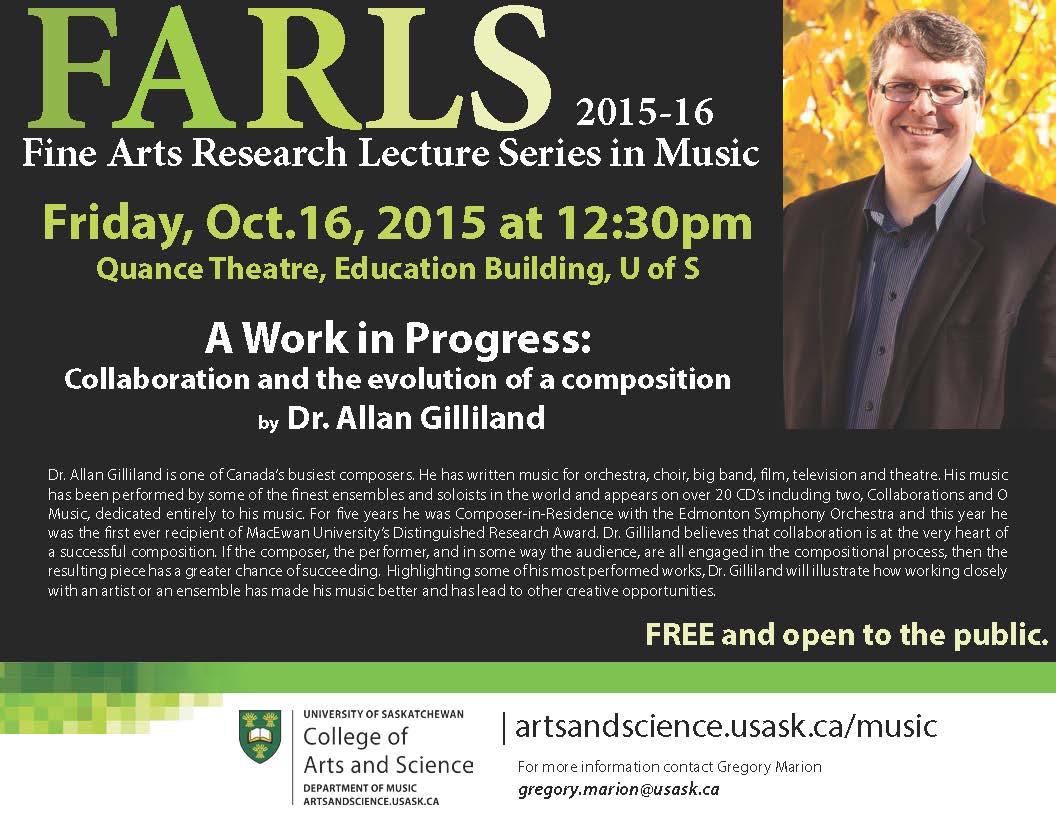 FARLS 2015-16
Fine Arts Research Lecture Series in Music

Friday, Oct.16, 2015 at 12:30pm
Quance Theatre, Education Building, U of S

A Work in Progress:
Collaboration and the evolution of a composition
by Dr. Allan Gilliland

Dr. Allan Gilliland is one of Canada's busiest composers. He has written music for orchestra, choir, big band, film, television and theatre. His music has been performed by some of the finest ensembles and soloists in the world and appears on over 20 CD's including two, Collaborations and O Music, dedicated entirely to his music. For five years he was Composer-in-Residence with the Edmonton Symphony Orchestra and this year he was the first ever recipient of MacEwan University's Distinguished Research Award. Dr. Gilliland believes that collaboration is at the very heart of a successful composition. If the composer, the performer, and in some way the audience, are all engaged in the compositional process, then the resulting piece has a greater chance of succeeding. Highlighting some of his most performed works, Dr. Gilliland will illustrate how working closely with an artist or an ensemble has made his music better and has lead to other creative opportunities.

FREE and open to the public.

UNIVERSITY OF SASKATCHEWAN
College of Arts and Science
DEPARTMENT OF MUSIC
ARTSANDSCIENCE.USASK.CA

| artsandscience.usask.ca/music

For more information contact Gregory Marion
gregory.marion@usask.ca